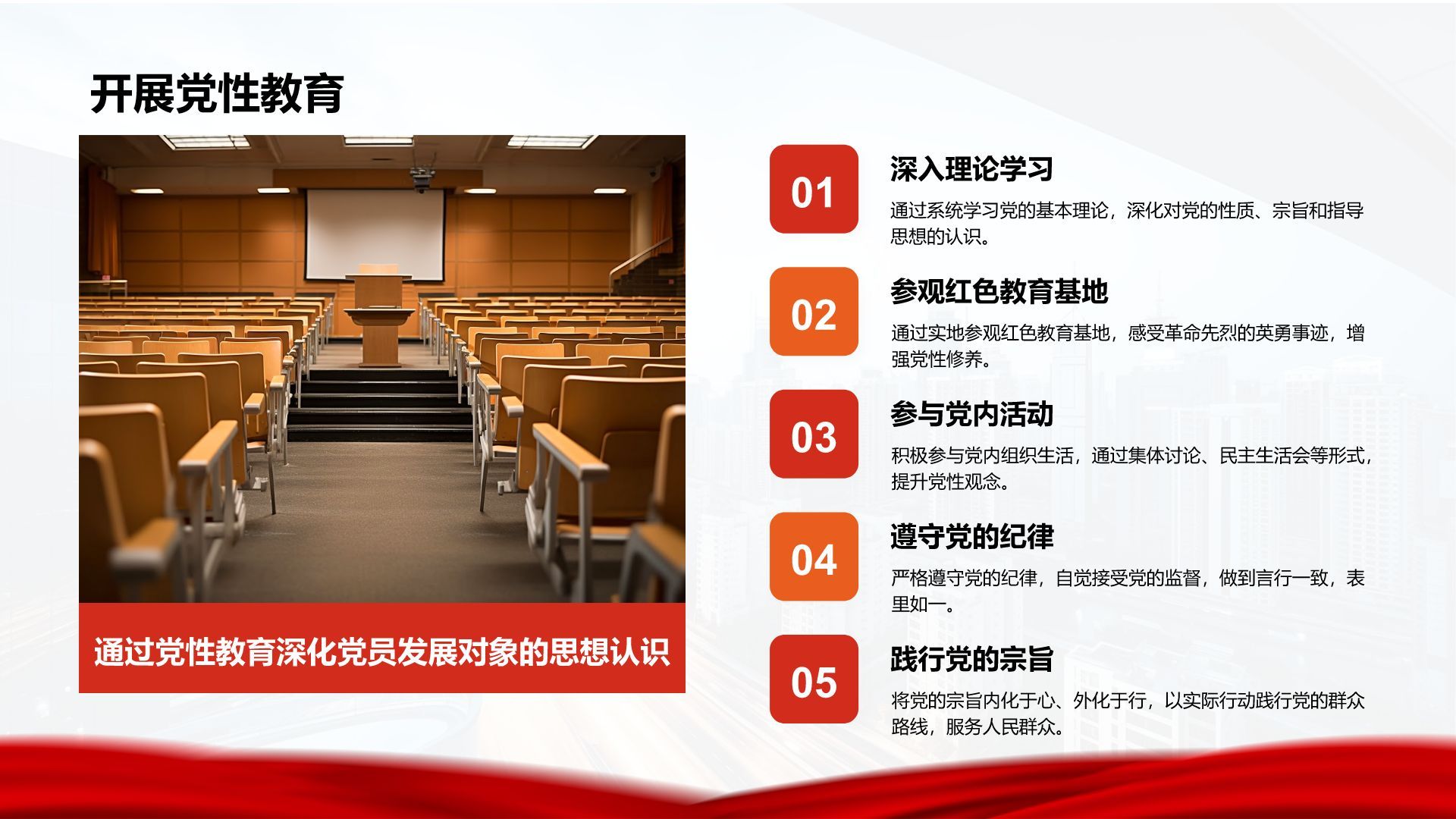 开展党性教育

通过党性教育深化党员发展对象的思想认识

01
深入理论学习
通过系统学习党的基本理论，深化对党的性质、宗旨和指导思想的认识。

02
参观红色教育基地
通过实地参观红色教育基地，感受革命先烈的英勇事迹，增强党性修养。

03
参与党内活动
积极参与党内组织生活，通过集体讨论、民主生活会等形式，提升党性观念。

04
遵守党的纪律
严格遵守党的纪律，自觉接受党的监督，做到言行一致，表里如一。

05
践行党的宗旨
将党的宗旨内化于心、外化于行，以实际行动践行党的群众路线，服务人民群众。